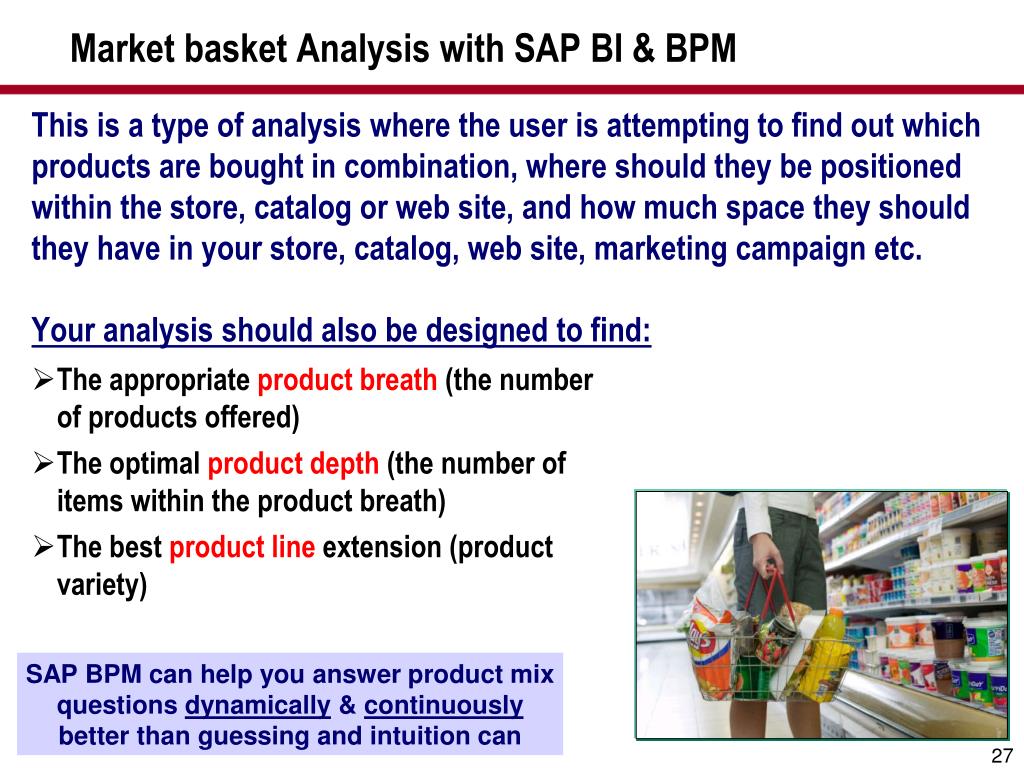 Market basket Analysis with SAP BI & BPM

This is a type of analysis where the user is attempting to find out which products are bought in combination, where should they be positioned within the store, catalog or web site, and how much space they should they have in your store, catalog, web site, marketing campaign etc.

Your analysis should also be designed to find:

➢The appropriate product breath (the number of products offered)

➢The optimal product depth (the number of items within the product breath)

➢The best product line extension (product variety)

SAP BPM can help you answer product mix questions dynamically & continuously better than guessing and intuition can

27